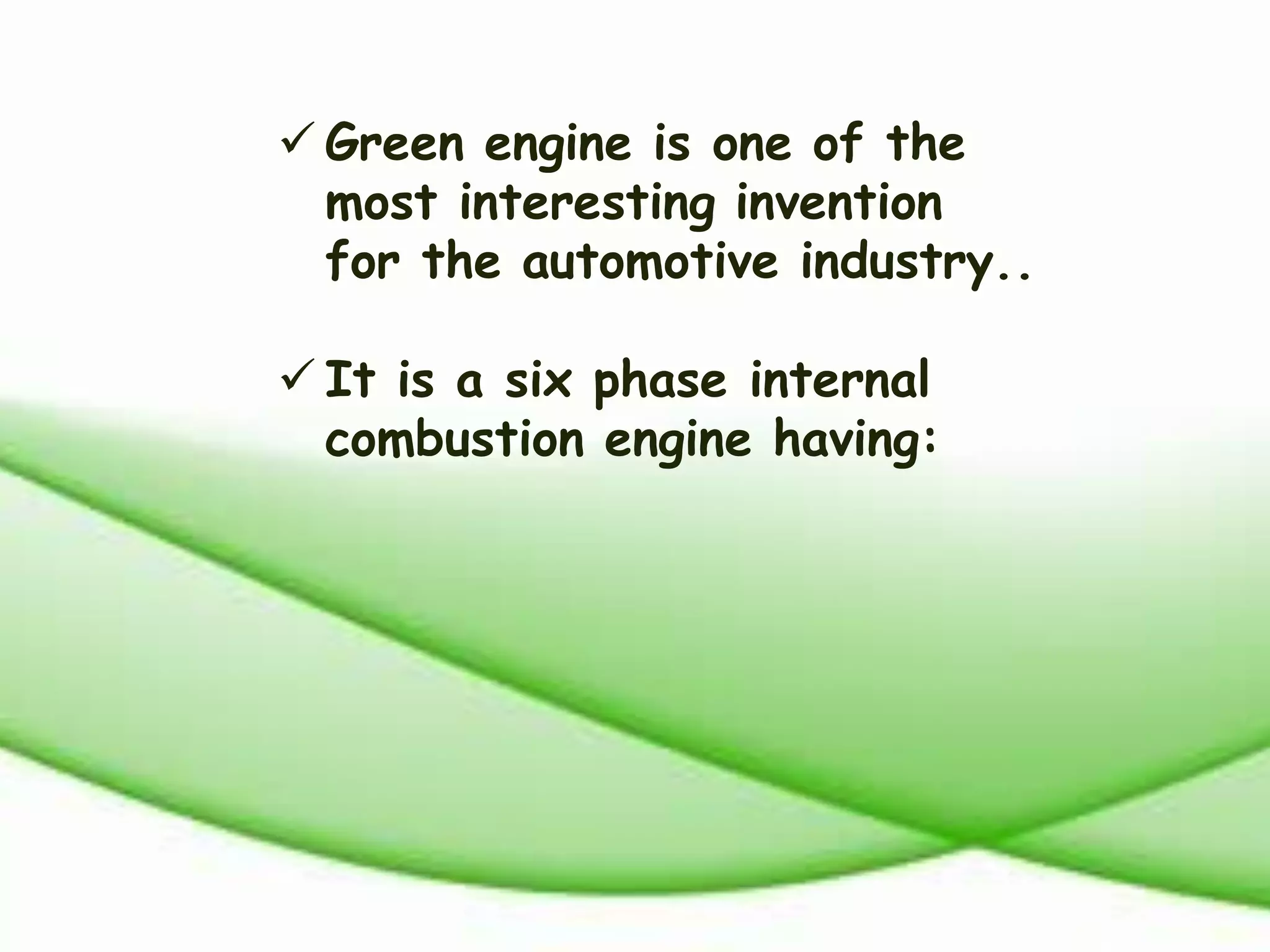 ✓ Green engine is one of the most interesting invention for the automotive industry..

✓ It is a six phase internal combustion engine having: